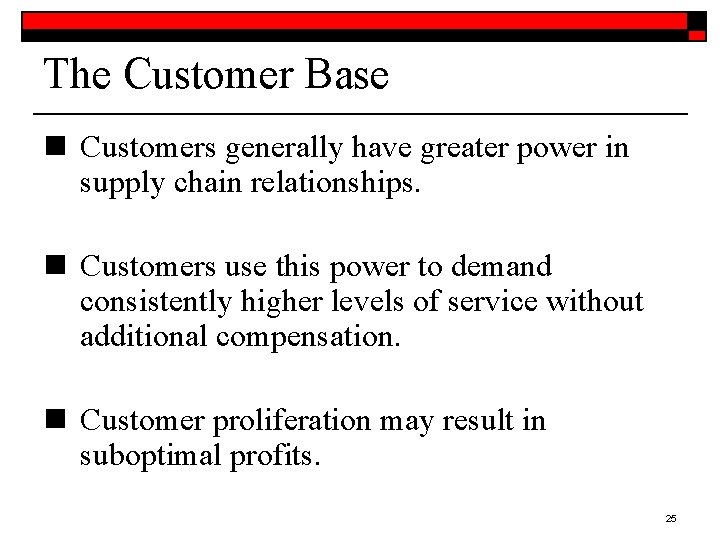 The Customer Base

Customers generally have greater power in supply chain relationships.

Customers use this power to demand consistently higher levels of service without additional compensation.

Customer proliferation may result in suboptimal profits.

25